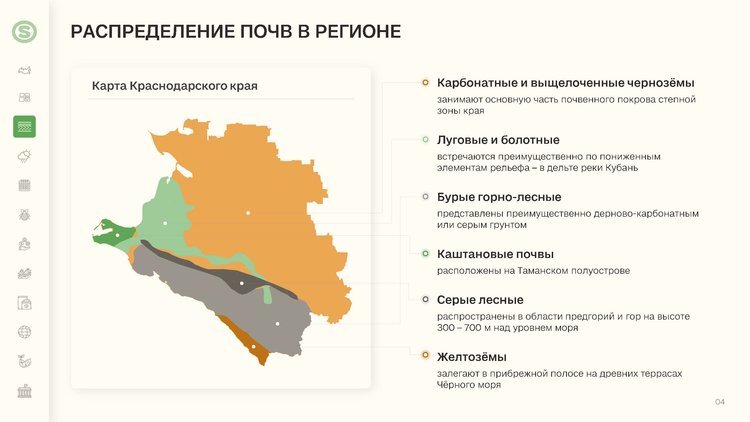 РАСПРЕДЕЛЕНИЕ ПОЧВ В РЕГИОНЕ

Карта Краснодарского края

Карбонатные и выщелоченные чернозёмы
занимают основную часть почвенного покрова степной зоны края

Луговые и болотные
встречаются преимущественно по пониженным элементам рельефа – в дельте реки Кубань

Бурые горно-лесные
представлены преимущественно дерново-карбонатным или серым грунтом

Каштановые почвы
расположены на Таманском полуострове

Серые лесные
распространены в области предгорий и гор на высоте 300 – 700 м над уровнем моря

Желтозёмы
залегают в прибрежной полосе на древних террасах Чёрного моря

04